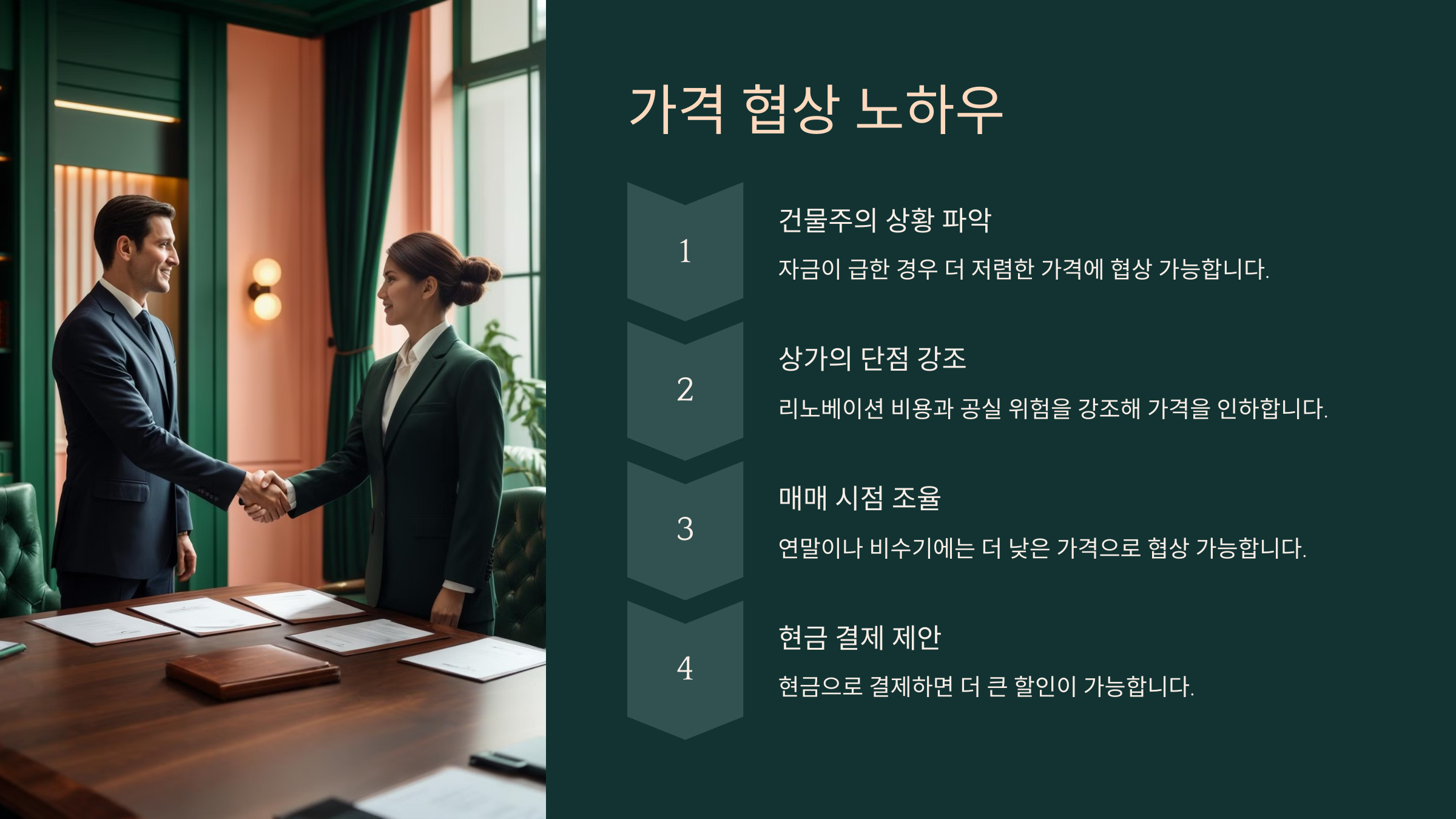 가격 협상 노하우

1

건물주의 상황 파악

자금이 급한 경우 더 저렴한 가격에 협상 가능합니다.

2

상가의 단점 강조

리노베이션 비용과 공실 위험을 강조해 가격을 인하합니다.

3

매매 시점 조율

연말이나 비수기에는 더 낮은 가격으로 협상 가능합니다.

4

현금 결제 제안

현금으로 결제하면 더 큰 할인이 가능합니다.